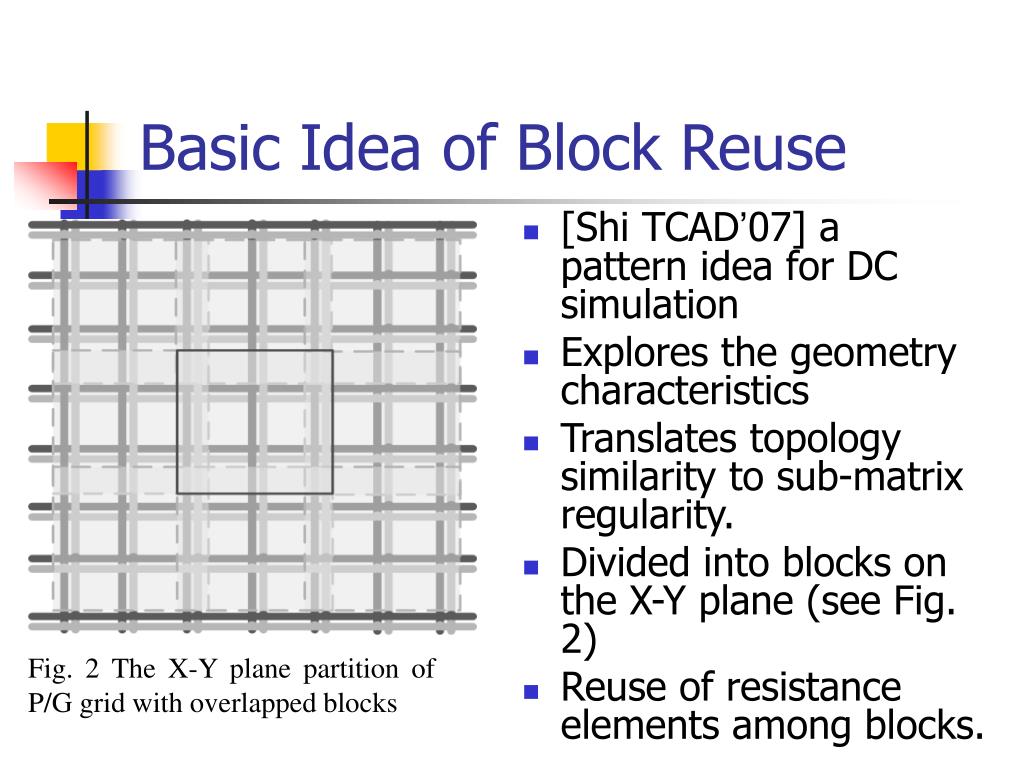 Basic Idea of Block Reuse

Fig. 2 The X-Y plane partition of P/G grid with overlapped blocks

- [Shi TCAD'07] a pattern idea for DC simulation
- Explores the geometry characteristics
- Translates topology similarity to sub-matrix regularity.
- Divided into blocks on the X-Y plane (see Fig. 2)
- Reuse of resistance elements among blocks.